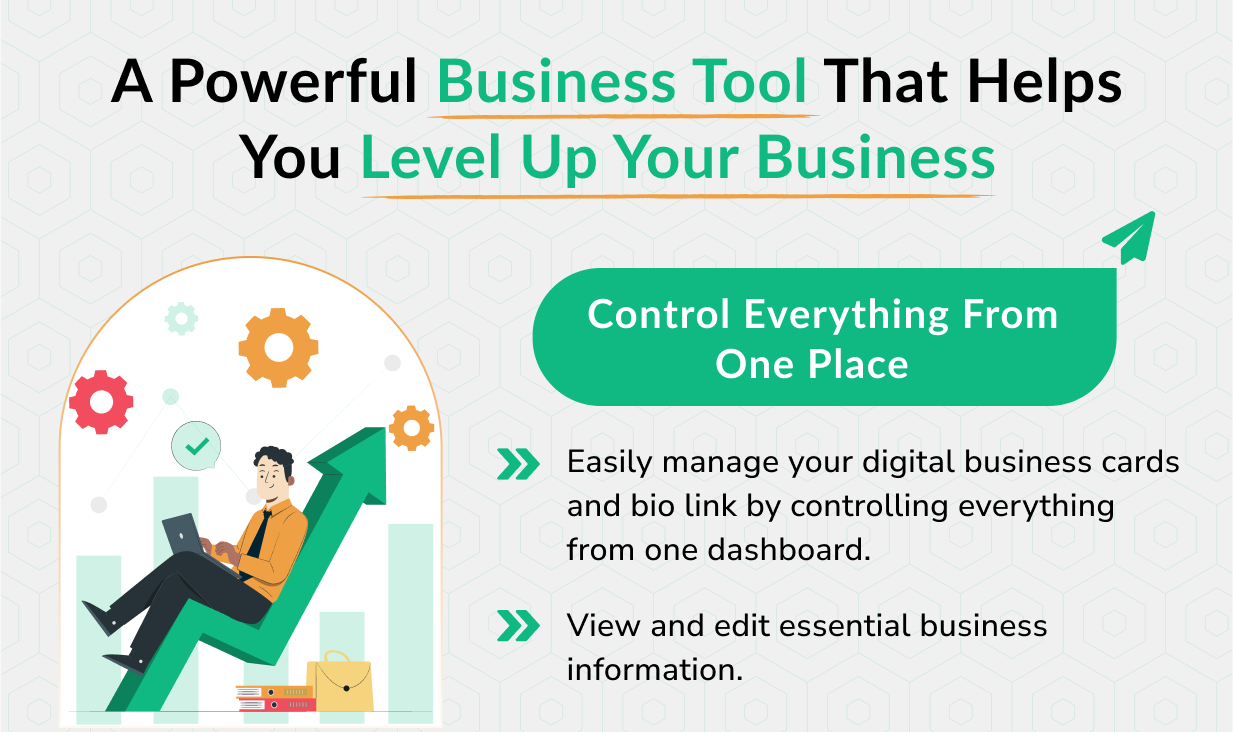 A Powerful Business Tool That Helps You Level Up Your Business

Control Everything From One Place

Easily manage your digital business cards and bio link by controlling everything from one dashboard.

View and edit essential business information.